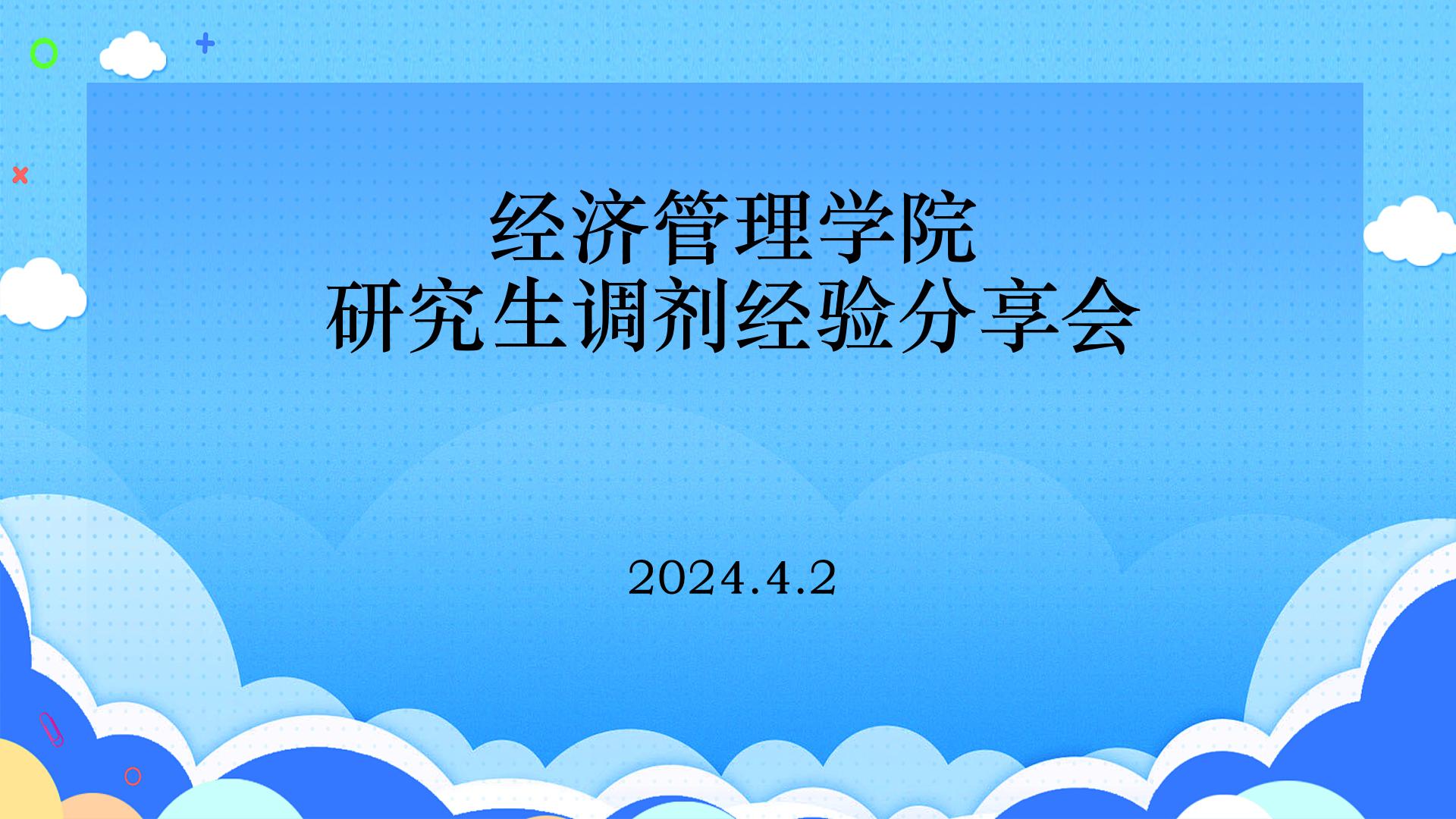 经济管理学院
研究生调剂经验分享会

2024.4.2